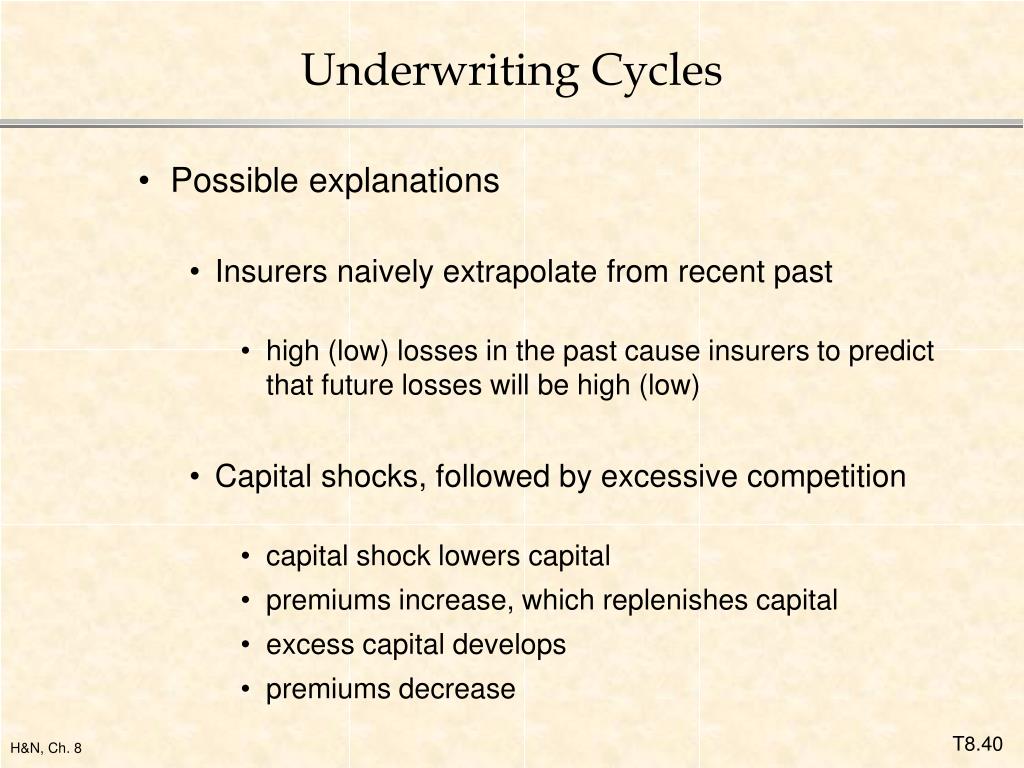 Underwriting Cycles

• Possible explanations

• Insurers naively extrapolate from recent past

• high (low) losses in the past cause insurers to predict that future losses will be high (low)

• Capital shocks, followed by excessive competition

• capital shock lowers capital
• premiums increase, which replenishes capital
• excess capital develops
• premiums decrease

H&N, Ch. 8

T8.40